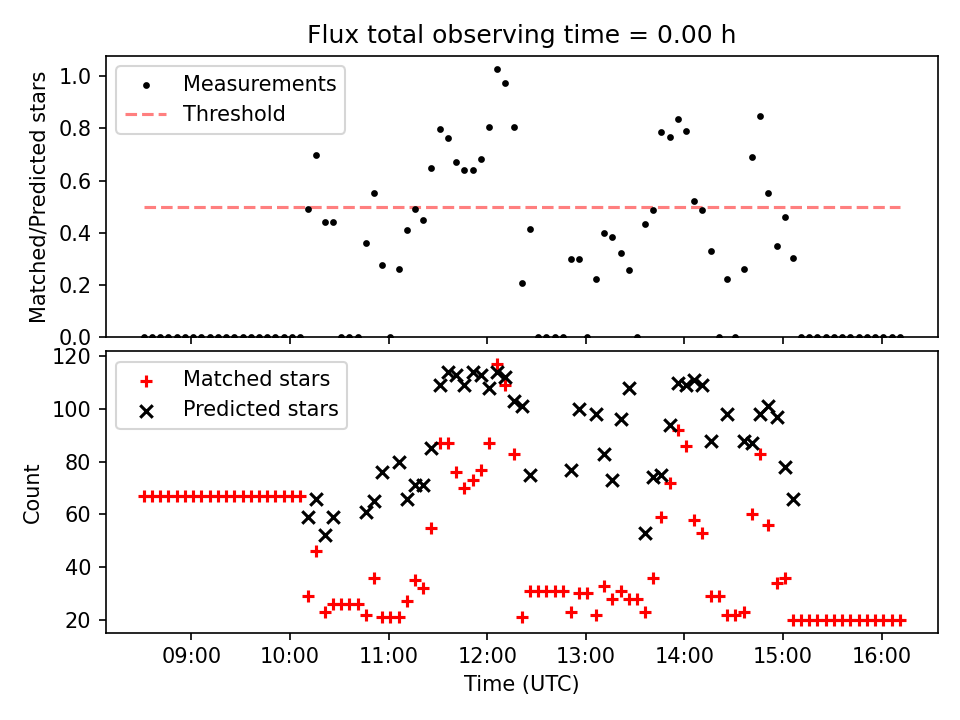 Flux total observing time = 0.00 h

Measurements
Threshold

Matched/Predicted stars

1.0
0.8
0.6
0.4
0.2
0.0

Matched stars
Predicted stars

Count

120
100
80
60
40
20

09:00
10:00
11:00
12:00
13:00
14:00
15:00
16:00

Time (UTC)